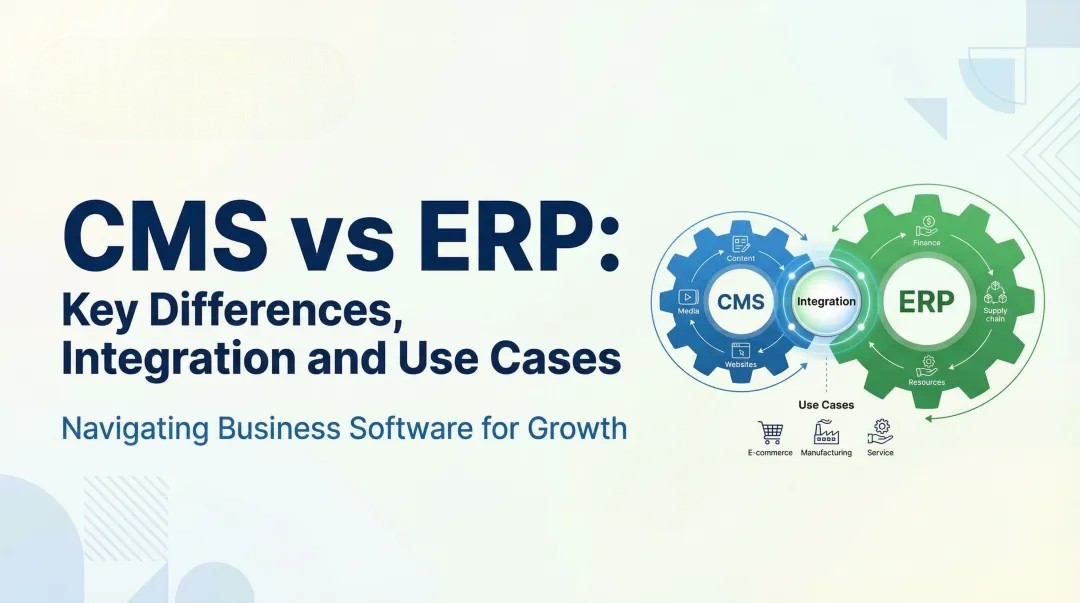 CMS vs ERP:
Key Differences, Integration and Use Cases

Navigating Business Software for Growth

Content
Media
CMS
Websites
Integration
Finance
ERP
Supply chain
Resources
Use Cases
E-commerce
Manufacturing
Service